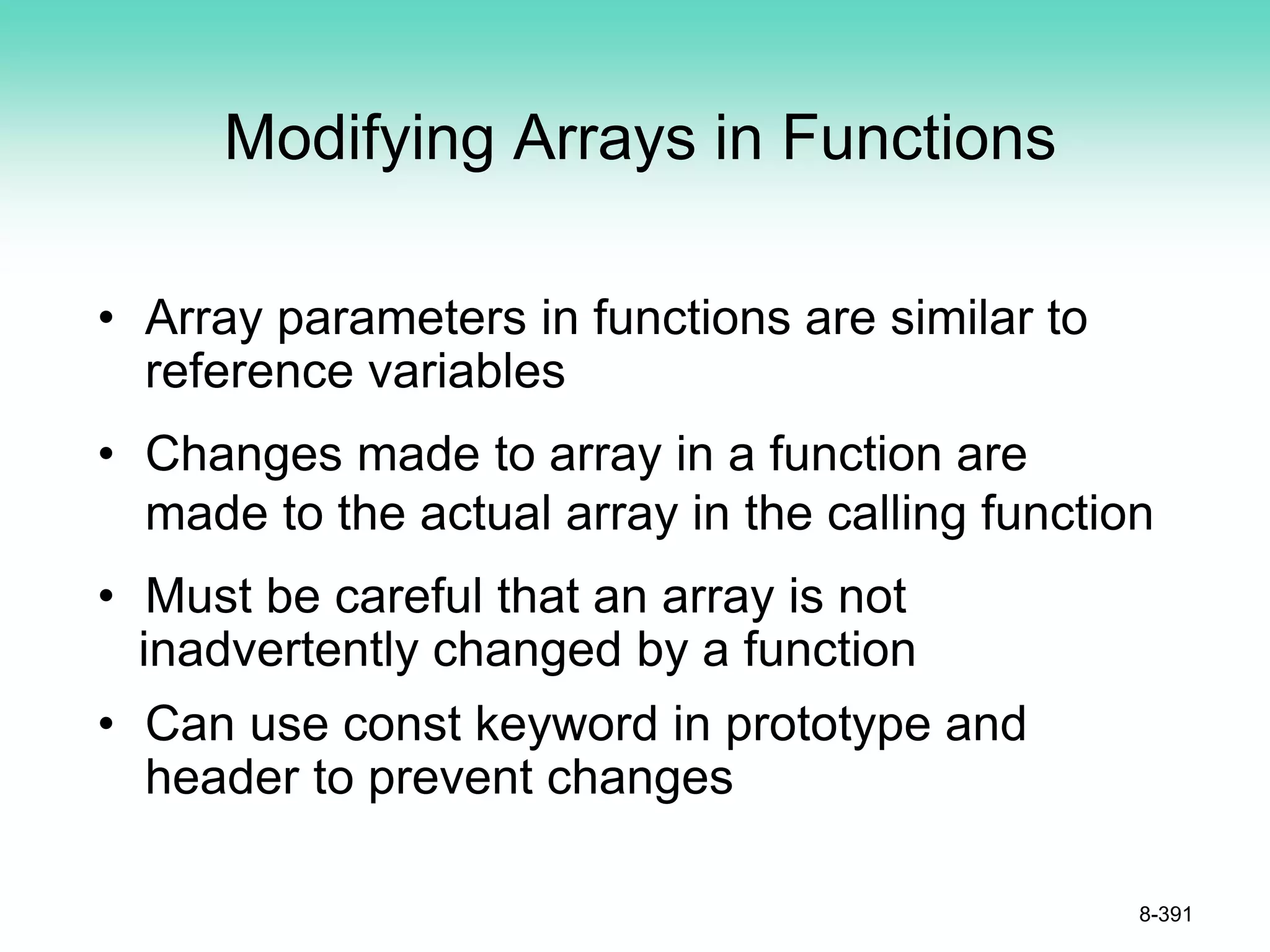 Modifying Arrays in Functions

• Array parameters in functions are similar to reference variables

• Changes made to array in a function are made to the actual array in the calling function

• Must be careful that an array is not inadvertently changed by a function

• Can use const keyword in prototype and header to prevent changes

8-391